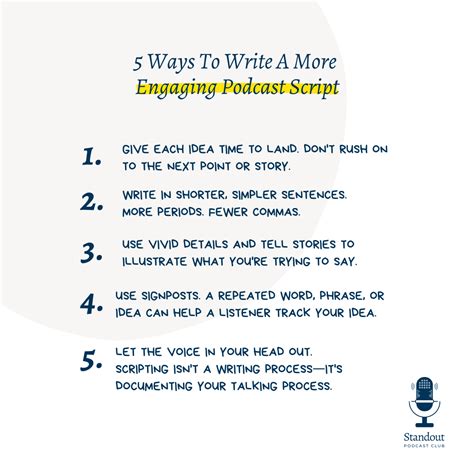 5 Ways To Write A More Engaging Podcast Script

1. GIVE EACH IDEA TIME TO LAND. DON'T RUSH ON TO THE NEXT POINT OR STORY.

2. WRITE IN SHORTER, SIMPLER SENTENCES. MORE PERIODS. FEWER COMMAS.

3. USE VIVID DETAILS AND TELL STORIES TO ILLUSTRATE WHAT YOU'RE TRYING TO SAY.

4. USE SIGNPOSTS. A REPEATED WORD, PHRASE, OR IDEA CAN HELP A LISTENER TRACK YOUR IDEA.

5. LET THE VOICE IN YOUR HEAD OUT. SCRIPTING ISN'T A WRITING PROCESS—IT'S DOCUMENTING YOUR TALKING PROCESS.

Standout
PODCAST CLUB